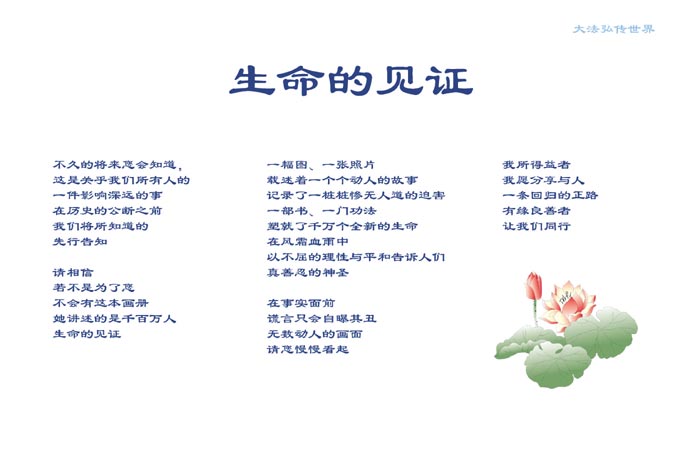 大法弘传世界

生命的见证

不久的将来您会知道，
这是关乎我们所有人的
一件影响深远的事
在历史的公断之前
我们将所知道的
先行告知

请相信
若不是为了您
不会有这本画册
她讲述的是千百万人
生命的见证

一幅图、一张照片
载述着一个个动人的故事
记录了一桩桩惨无人道的迫害
一部书、一门功法
塑就了千万个全新的生命
在风霜血雨中
以不屈的理性与平和告诉人们
真善忍的神圣

在事实面前
谎言只会自曝其丑
无数动人的画面
请您慢慢看起

我所得益者
我愿分享与人
一条回归的正路
有缘良善者
让我们同行